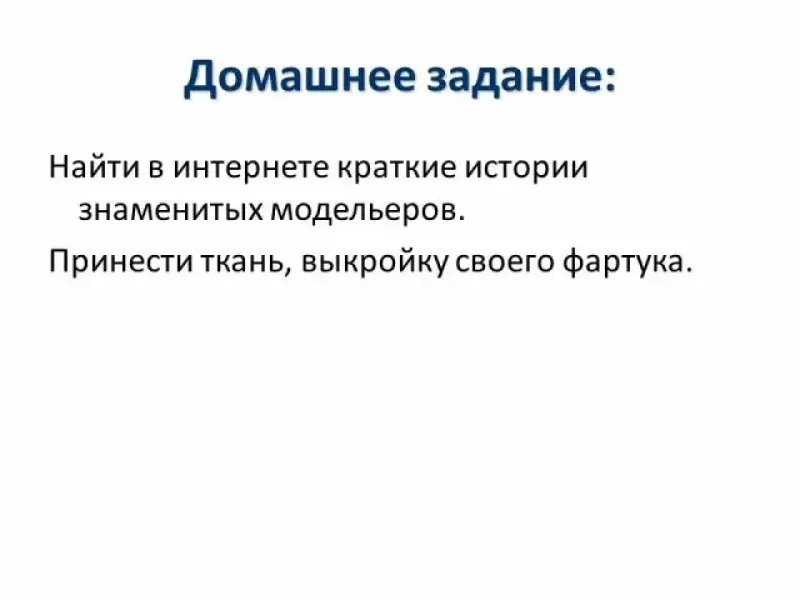 Домашнее задание:

Найти в интернете краткие истории знаменитых модельеров.

Принести ткань, выкройку своего фартука.